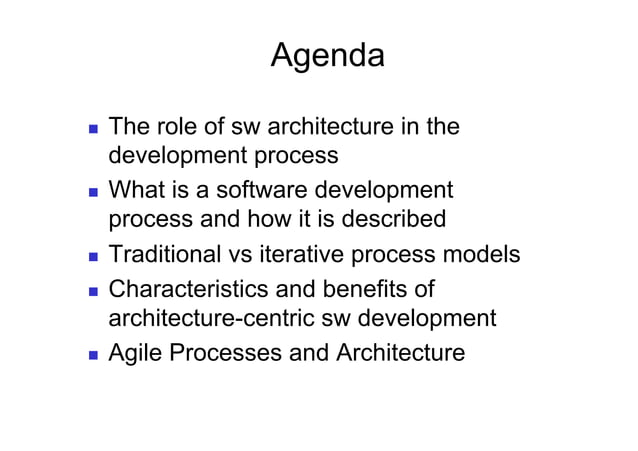 Agenda

- The role of sw architecture in the development process
- What is a software development process and how it is described
- Traditional vs iterative process models
- Characteristics and benefits of architecture-centric sw development
- Agile Processes and Architecture